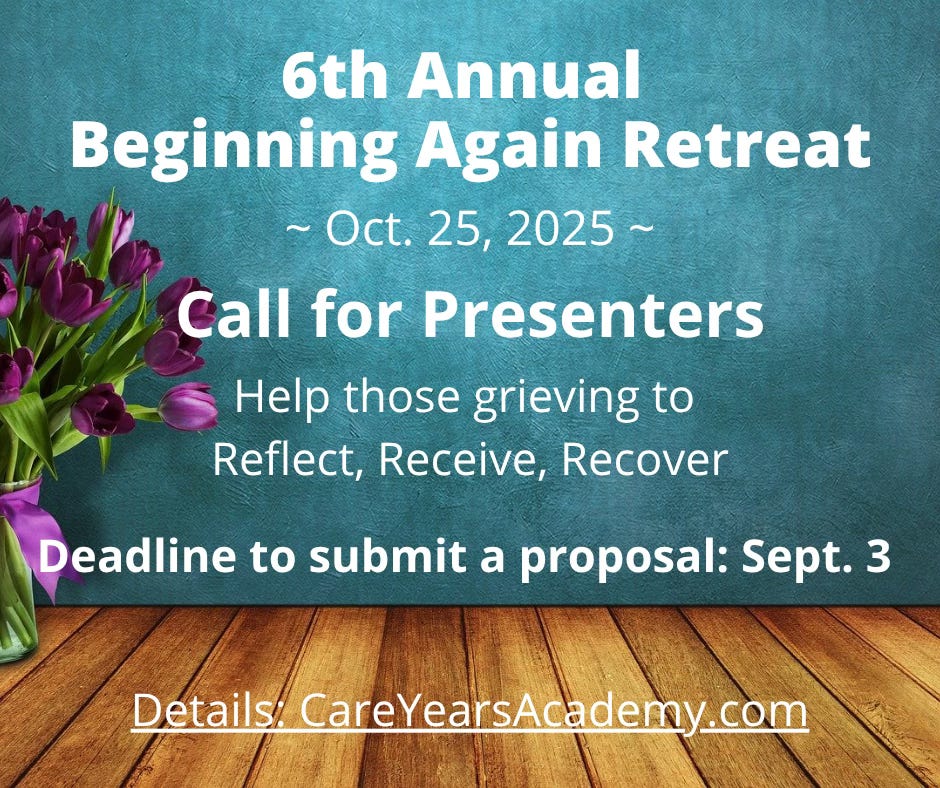 6th Annual
Beginning Again Retreat

~ Oct. 25, 2025 ~

Call for Presenters

Help those grieving to
Reflect, Receive, Recover

Deadline to submit a proposal: Sept. 3

Details: CareYearsAcademy.com